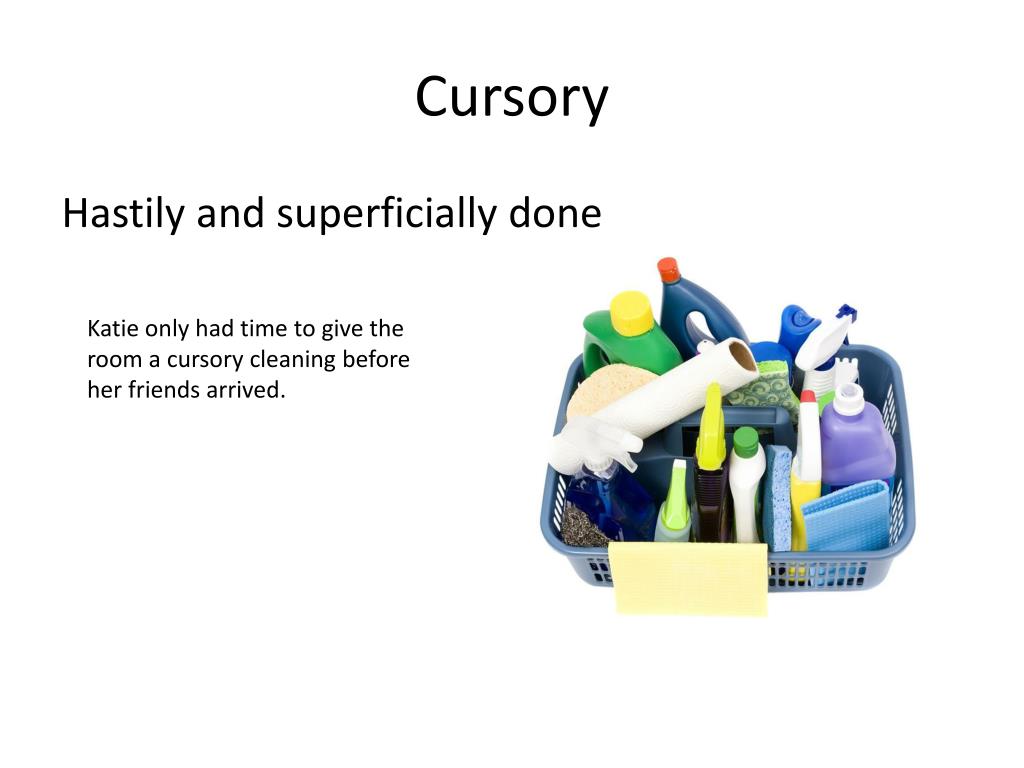 Cursory

Hastily and superficially done

Katie only had time to give the room a cursory cleaning before her friends arrived.